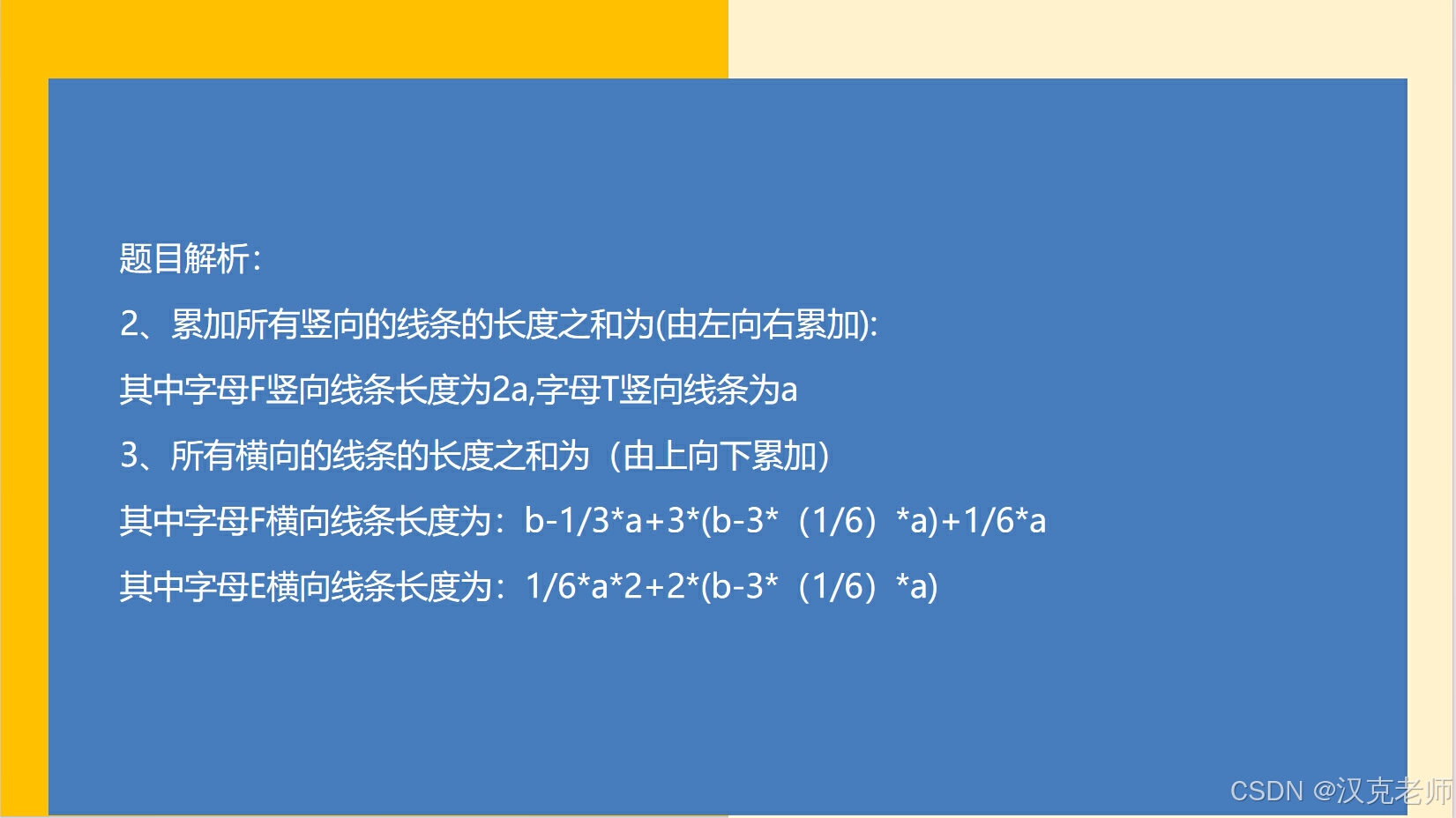 题目解析:

2、累加所有竖向的线条的长度之和为(由左向右累加):

其中字母F竖向线条长度为2a,字母T竖向线条为a

3、所有横向的线条的长度之和为（由上向下累加）

其中字母F横向线条长度为：b-1/3*a+3*(b-3*（1/6）*a)+1/6*a

其中字母E横向线条长度为：1/6*a*2+2*(b-3*（1/6）*a)

CSDN @汉克老师